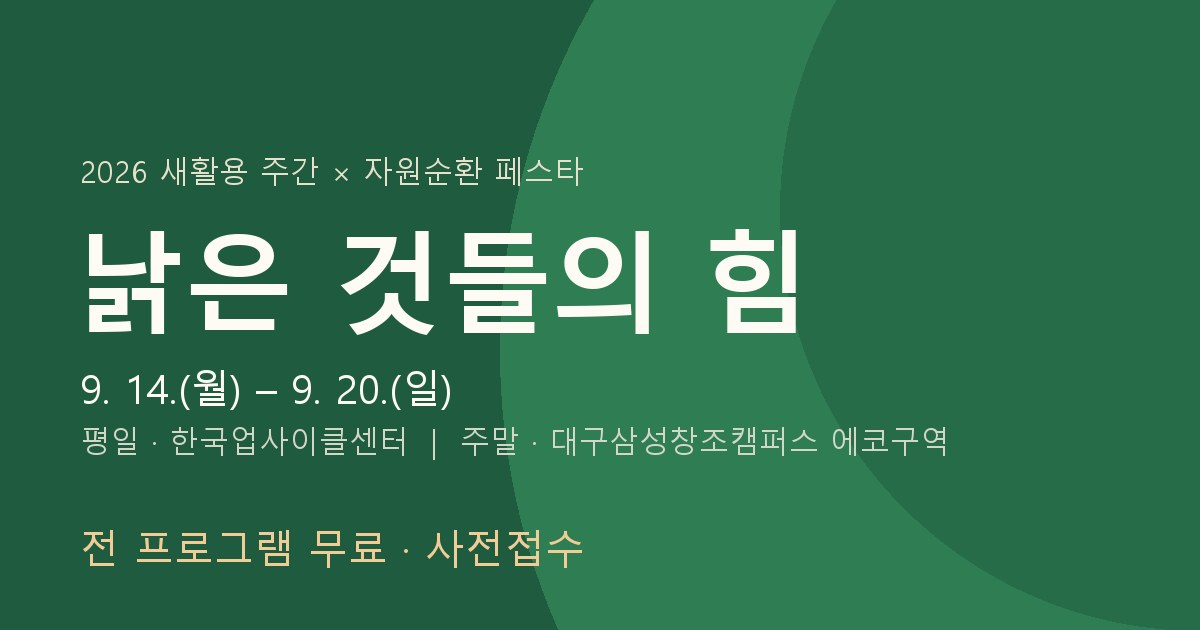 2026 새활용 주간 × 자원순환 페스타

낡은 것들의 힘

9. 14.(월) – 9. 20.(일)

평일 · 한국업사이클센터 | 주말 · 대구삼성창조캠퍼스 에코구역

전 프로그램 무료 · 사전접수